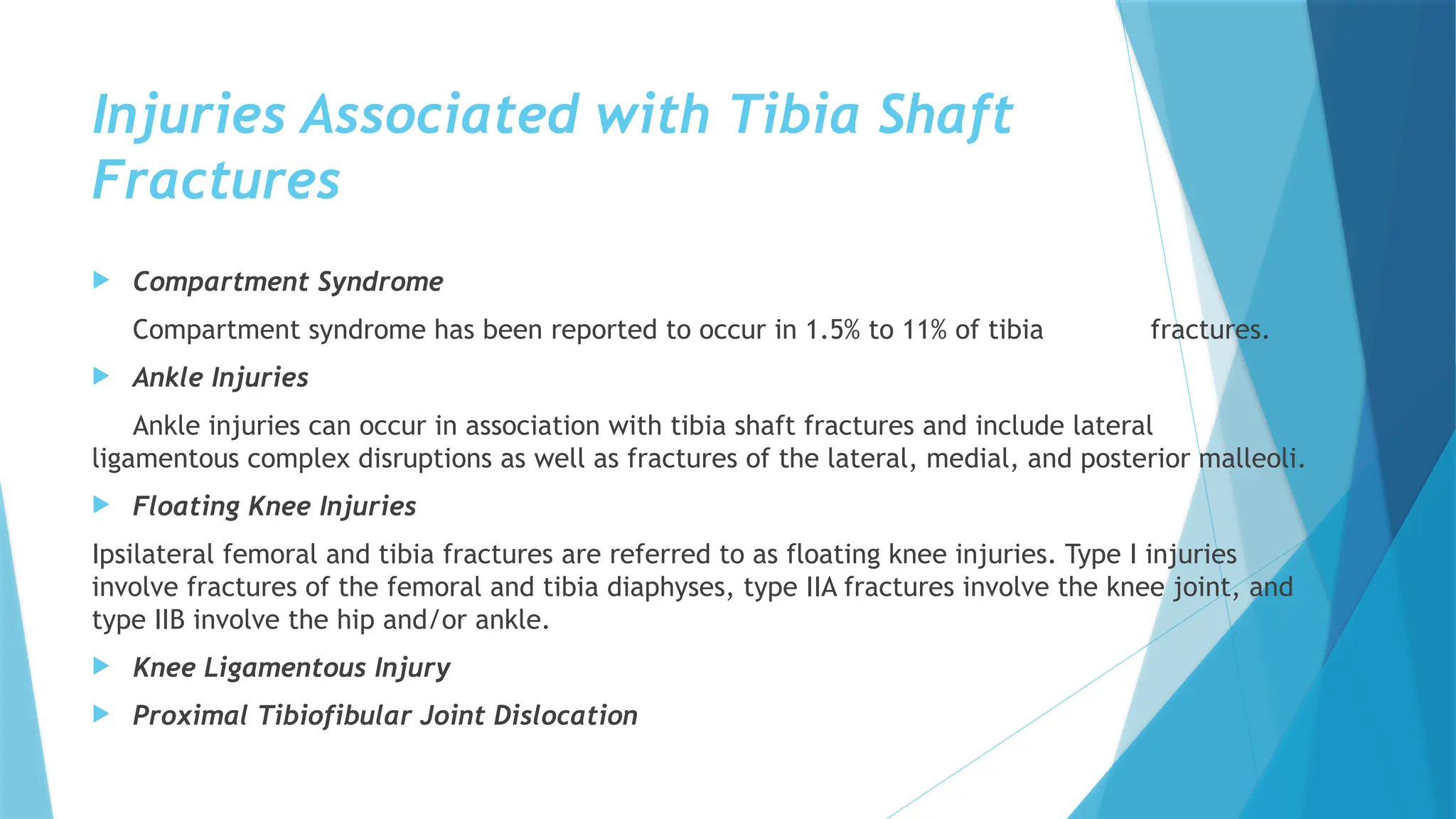 Injuries Associated with Tibia Shaft Fractures

Compartment Syndrome

Compartment syndrome has been reported to occur in 1.5% to 11% of tibia fractures.

Ankle Injuries

Ankle injuries can occur in association with tibia shaft fractures and include lateral ligamentous complex disruptions as well as fractures of the lateral, medial, and posterior malleoli.

Floating Knee Injuries

Ipsilateral femoral and tibia fractures are referred to as floating knee injuries. Type I injuries involve fractures of the femoral and tibia diaphyses, type IIA fractures involve the knee joint, and type IIB involve the hip and/or ankle.

Knee Ligamentous Injury

Proximal Tibiofibular Joint Dislocation